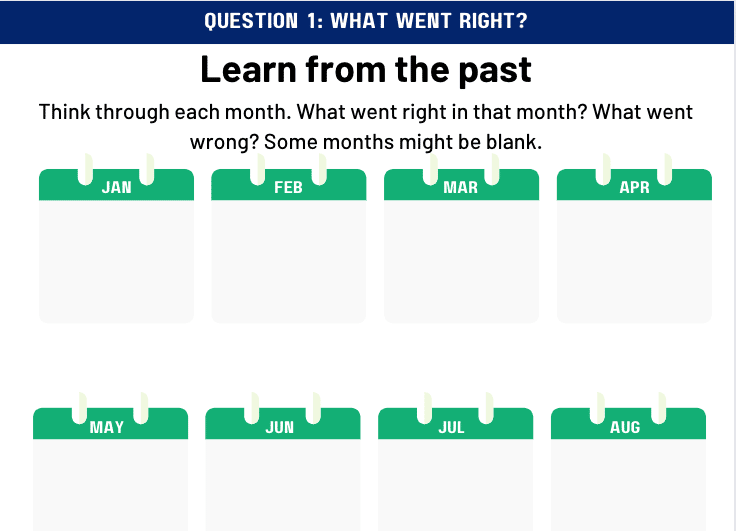 QUESTION 1: WHAT WENT RIGHT?

Learn from the past

Think through each month. What went right in that month? What went wrong? Some months might be blank.

JAN

FEB

MAR

APR

MAY

JUN

JUL

AUG